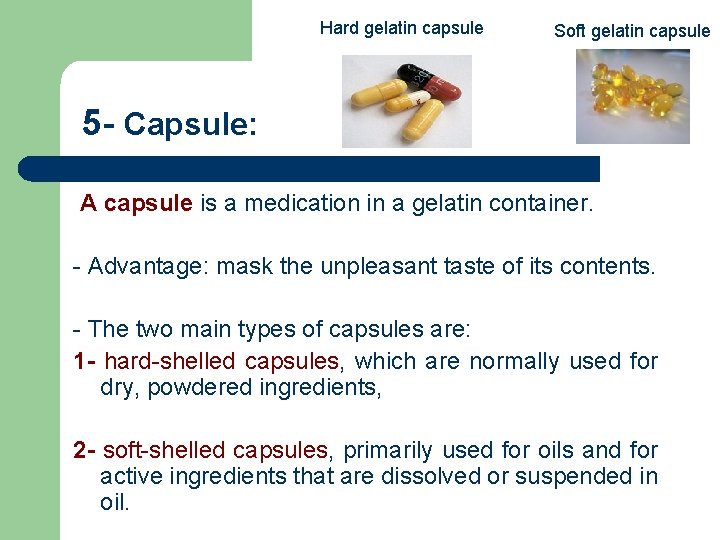 Hard gelatin capsule

Soft gelatin capsule

5- Capsule:

A capsule is a medication in a gelatin container.

- Advantage: mask the unpleasant taste of its contents.

- The two main types of capsules are:

1- hard-shelled capsules, which are normally used for dry, powdered ingredients,

2- soft-shelled capsules, primarily used for oils and for active ingredients that are dissolved or suspended in oil.